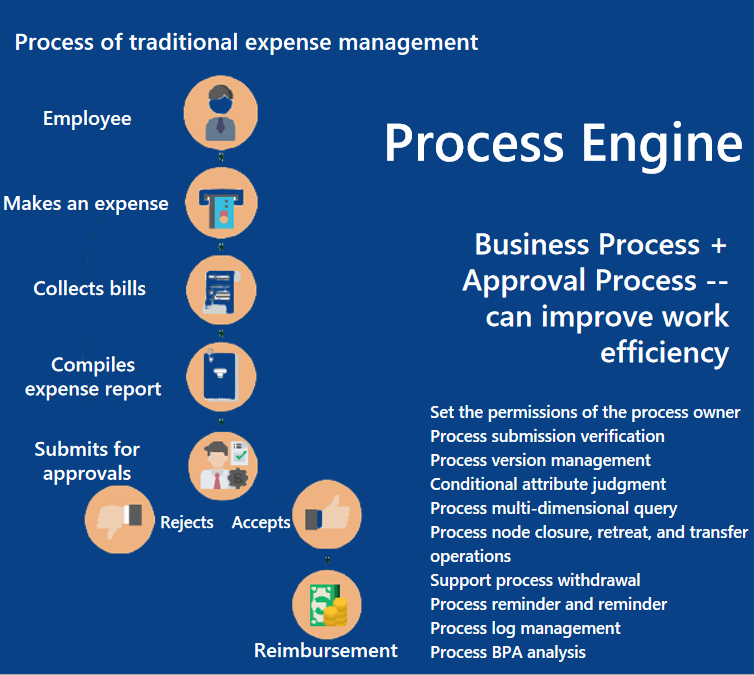 Process of traditional expense management

Employee

Makes an expense

Collects bills

Compiles expense report

Submits for approvals

Rejects

Accepts

Reimbursement

Process Engine

Business Process + Approval Process -- can improve work efficiency

Set the permissions of the process owner
Process submission verification
Process version management
Conditional attribute judgment
Process multi-dimensional query
Process node closure, retreat, and transfer operations
Support process withdrawal
Process reminder and reminder
Process log management
Process BPA analysis